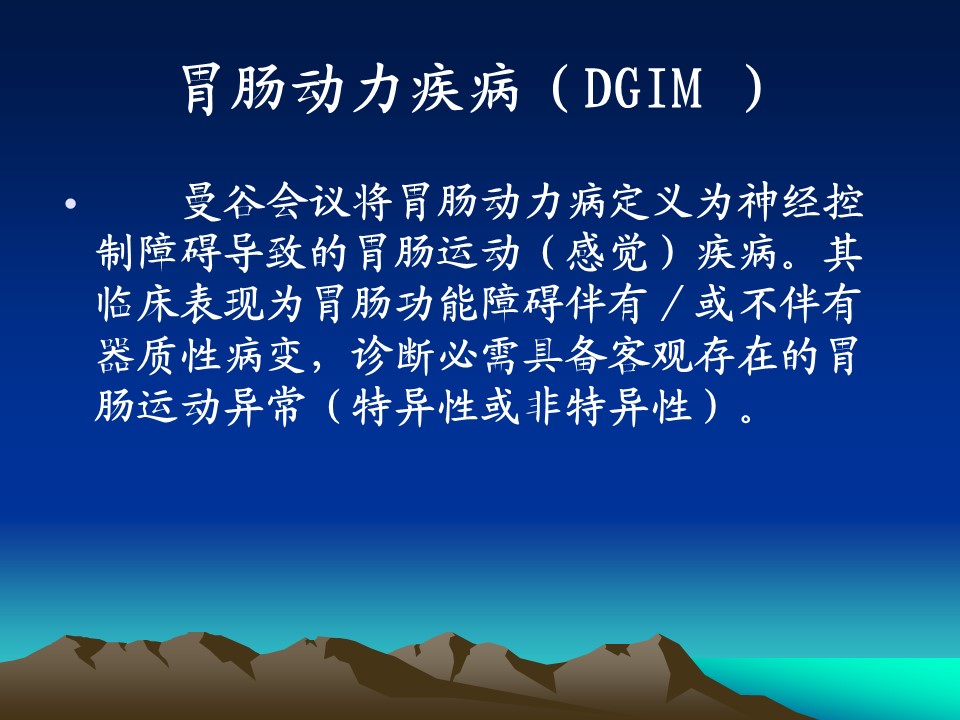 胃肠动力疾病（DGIM ）

• 曼谷会议将胃肠动力病定义为神经控制障碍导致的胃肠运动（感觉）疾病。其临床表现为胃肠功能障碍伴有／或不伴有器质性病变，诊断必需具备客观存在的胃肠运动异常（特异性或非特异性）。